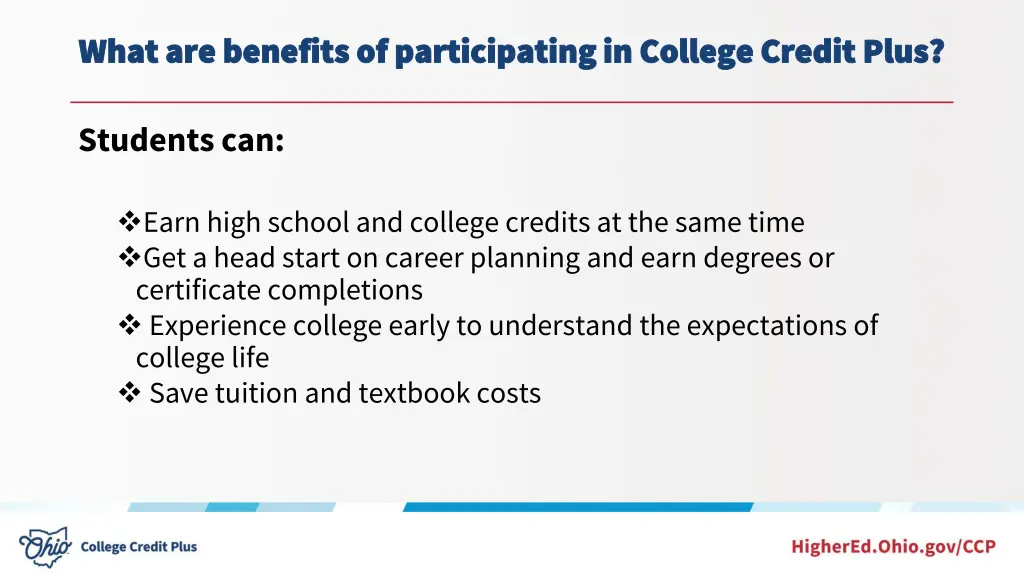 What are benefits of participating in College Credit Plus?

Students can:

❖Earn high school and college credits at the same time
❖Get a head start on career planning and earn degrees or certificate completions
❖ Experience college early to understand the expectations of college life
❖ Save tuition and textbook costs

Ohio College Credit Plus

HigherEd.Ohio.gov/CCP